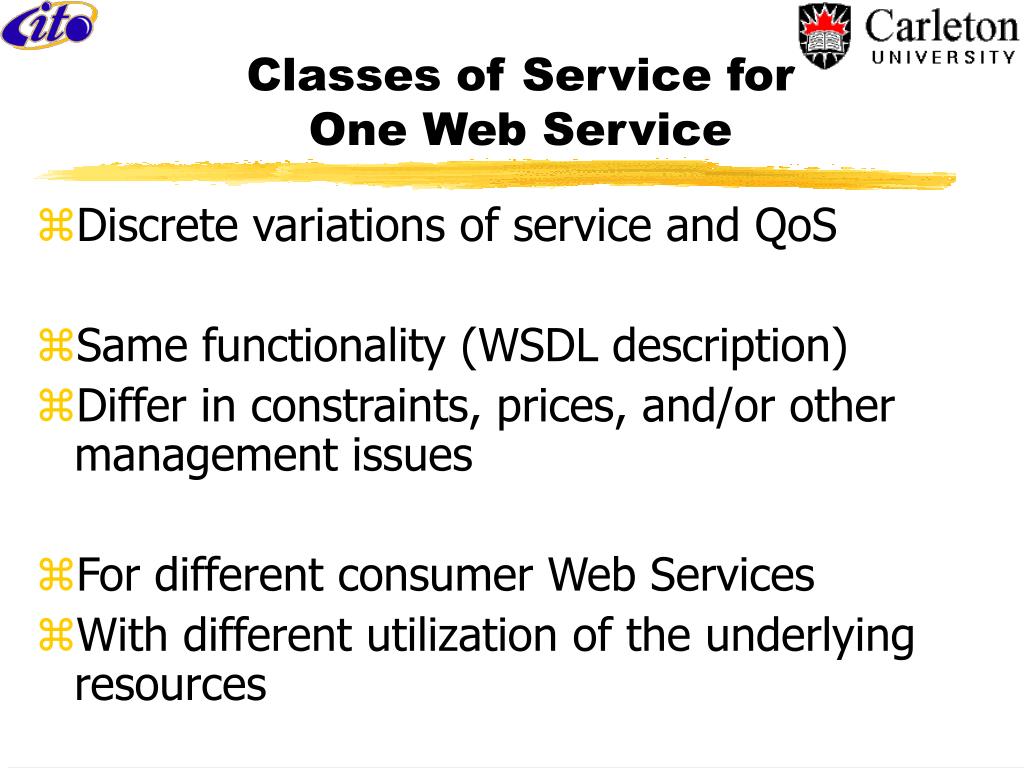 cito

Carleton UNIVERSITY

Classes of Service for One Web Service

⌘Discrete variations of service and QoS

⌘Same functionality (WSDL description)
⌘Differ in constraints, prices, and/or other management issues

⌘For different consumer Web Services
⌘With different utilization of the underlying resources